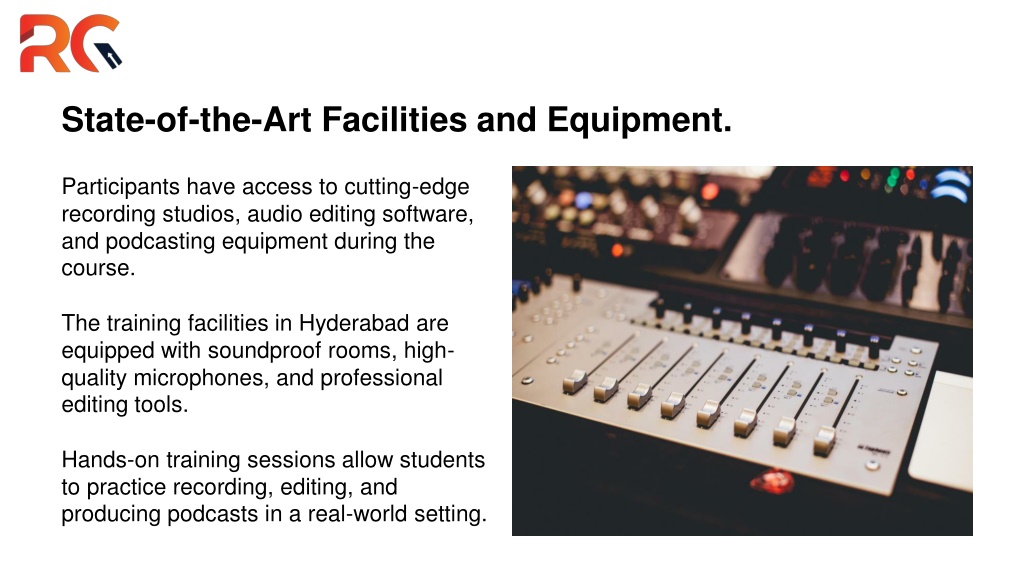 RG

State-of-the-Art Facilities and Equipment.

Participants have access to cutting-edge recording studios, audio editing software, and podcasting equipment during the course.

The training facilities in Hyderabad are equipped with soundproof rooms, high-quality microphones, and professional editing tools.

Hands-on training sessions allow students to practice recording, editing, and producing podcasts in a real-world setting.